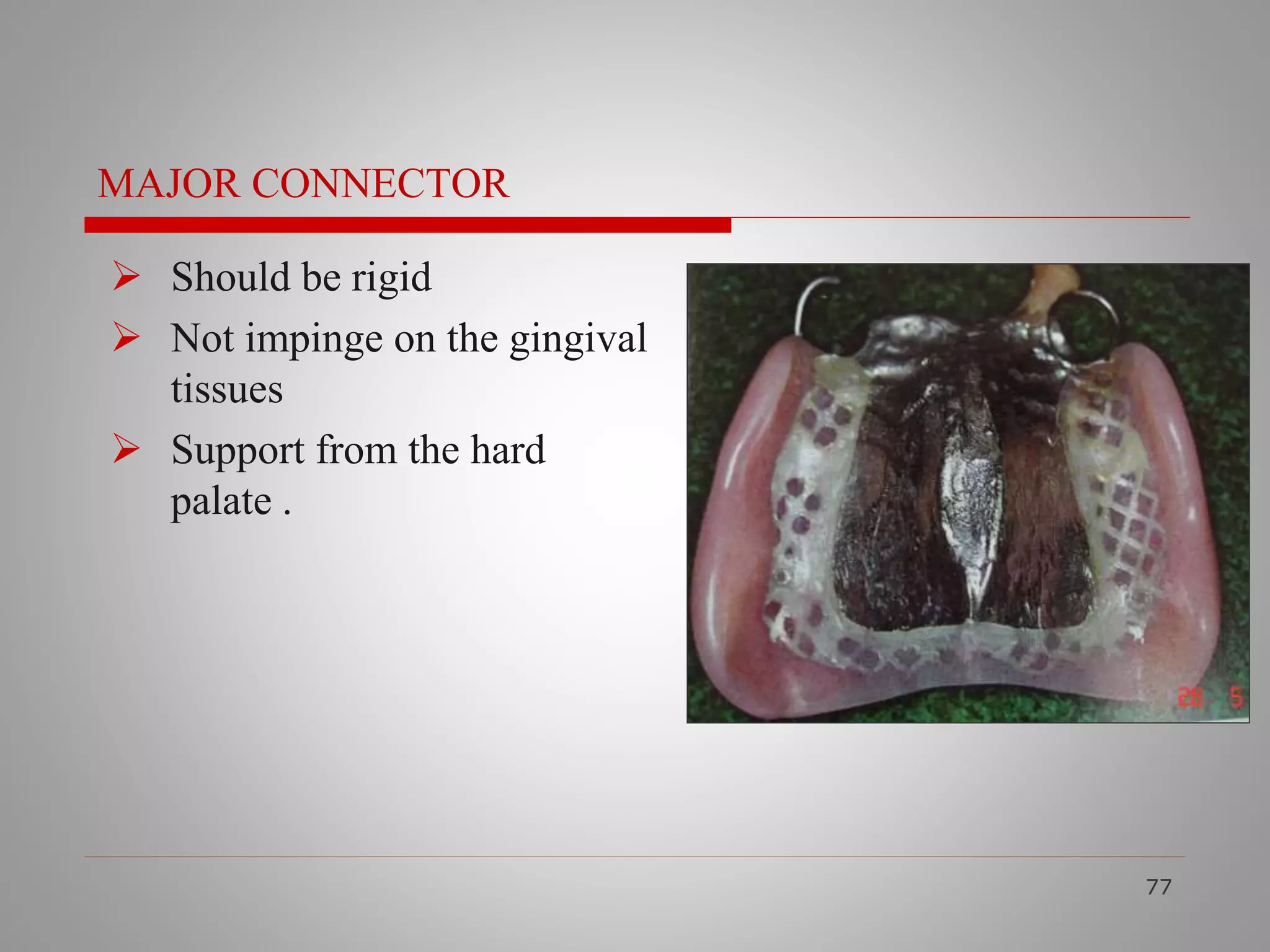 MAJOR CONNECTOR

➢ Should be rigid

➢ Not impinge on the gingival tissues

➢ Support from the hard palate .

28 5

77